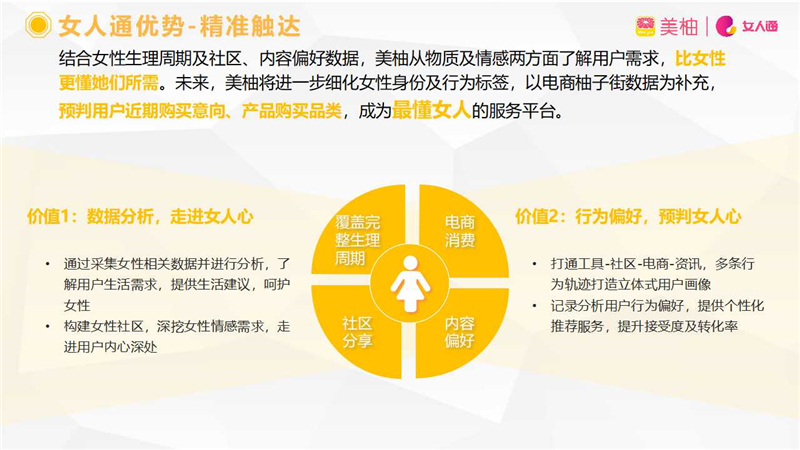 女人通优势-精准触达

美柚 | 女人通

结合女性生理周期及社区、内容偏好数据，美柚从物质及情感两方面了解用户需求，比女性更懂她们所需。未来，美柚将进一步细化女性身份及行为标签，以电商柚子街数据为补充，预判用户近期购买意向、产品购买品类，成为最懂女人的服务平台。

价值1：数据分析，走进女人心

• 通过采集女性相关数据并进行分析，了解用户生活需求，提供生活建议，呵护女性
• 构建女性社区，深挖女性情感需求，走进用户内心深处

覆盖完整生理周期

电商消费

社区分享

内容偏好

价值2：行为偏好，预判女人心

• 打通工具-社区-电商-资讯，多条行为轨迹打造立体式用户画像
• 记录分析用户行为偏好，提供个性化推荐服务，提升接受度及转化率